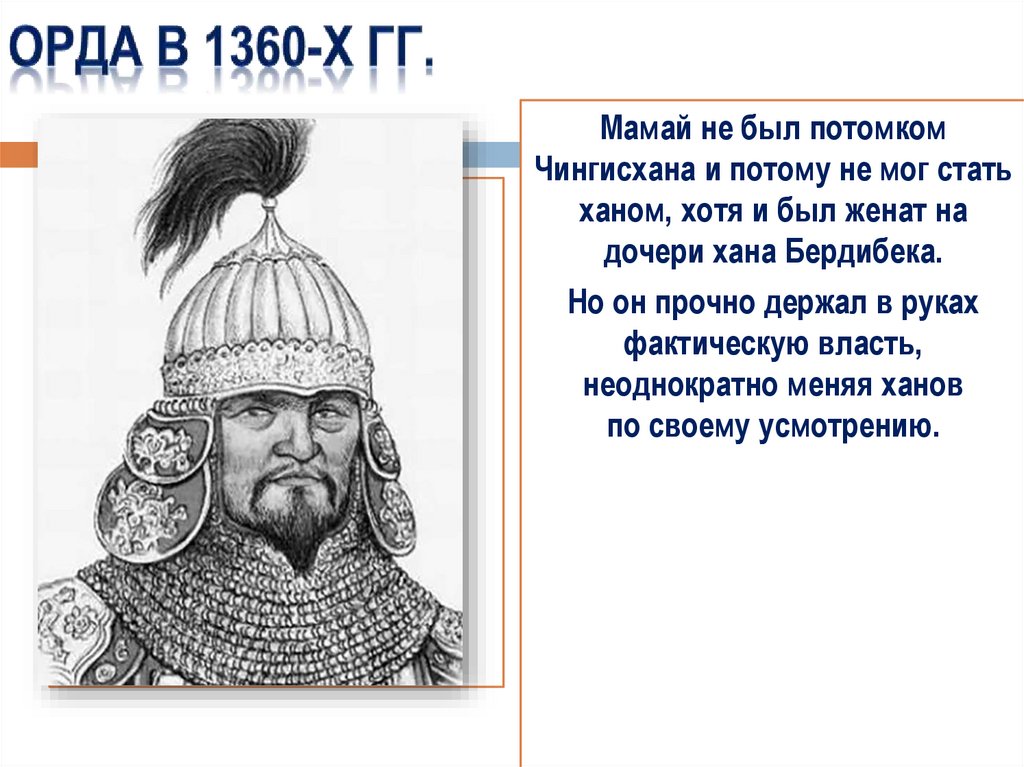 ОРДА В 1360-Х ГГ.

Мамай не был потомком Чингисхана и потому не мог стать ханом, хотя и был женат на дочери хана Бердибека.

Но он прочно держал в руках фактическую власть, неоднократно меняя ханов по своему усмотрению.